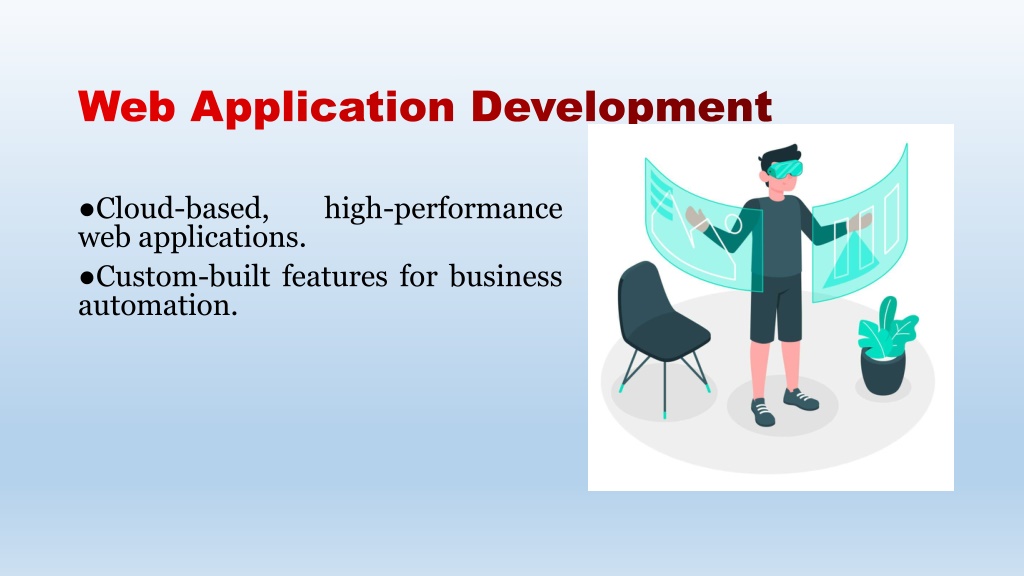 Web Application Development

●Cloud-based, high-performance web applications.

●Custom-built features for business automation.